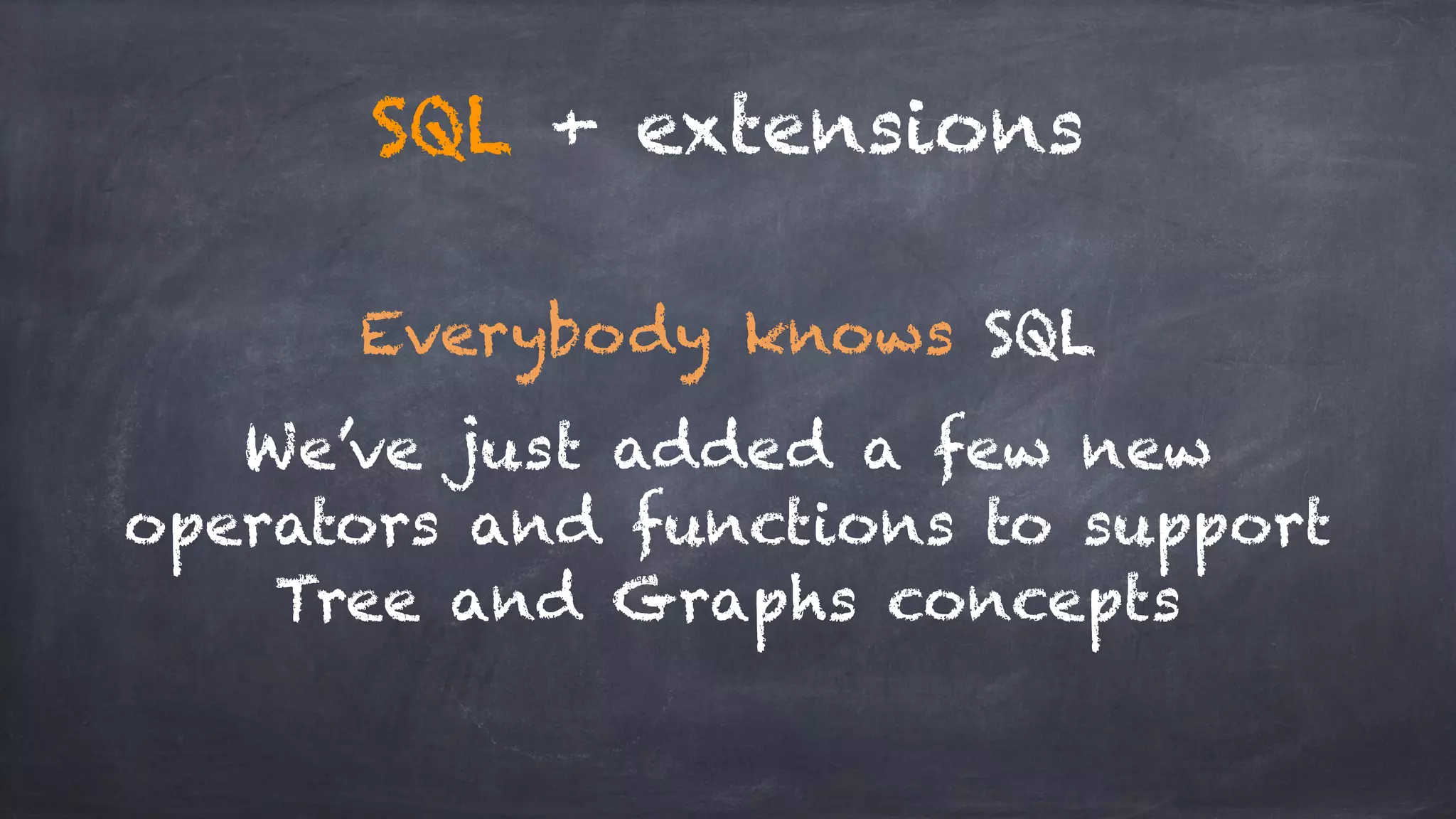 SQL + extensions

Everybody knows SQL

We've just added a few new operators and functions to support Tree and Graphs concepts